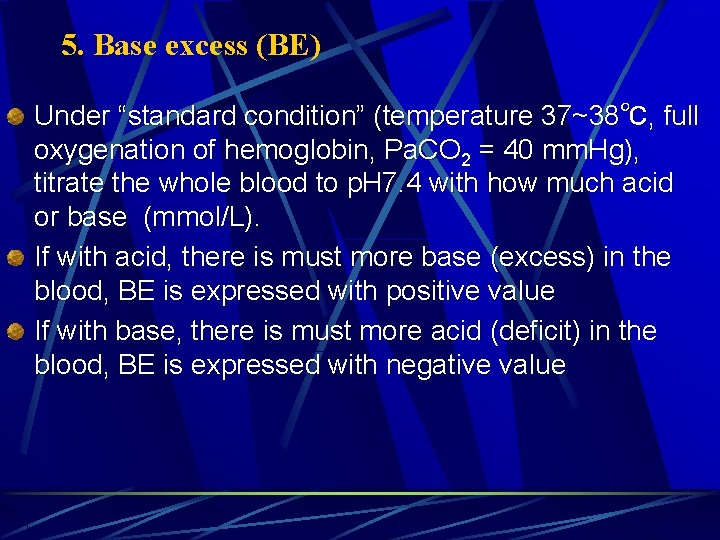 5. Base excess (BE)

Under “standard condition” (temperature 37~38°C, full oxygenation of hemoglobin, $PaCO_2$ = 40 mmHg), titrate the whole blood to pH7.4 with how much acid or base (mmol/L).

If with acid, there is must more base (excess) in the blood, BE is expressed with positive value

If with base, there is must more acid (deficit) in the blood, BE is expressed with negative value